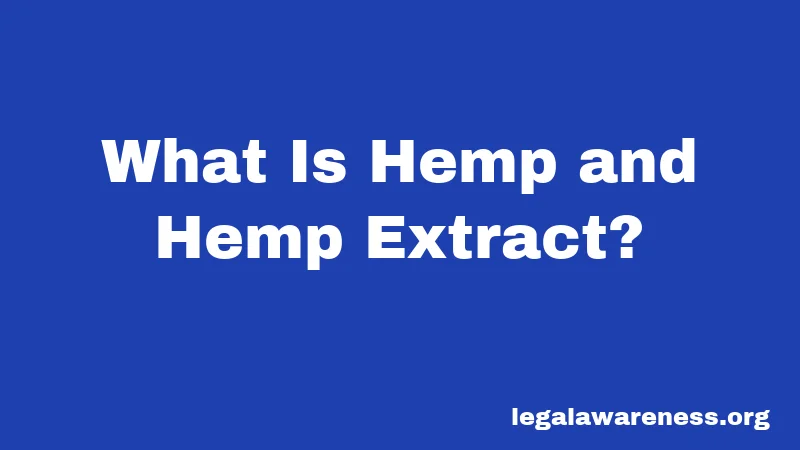 What Is Hemp and Hemp Extract?

legalawareness.org